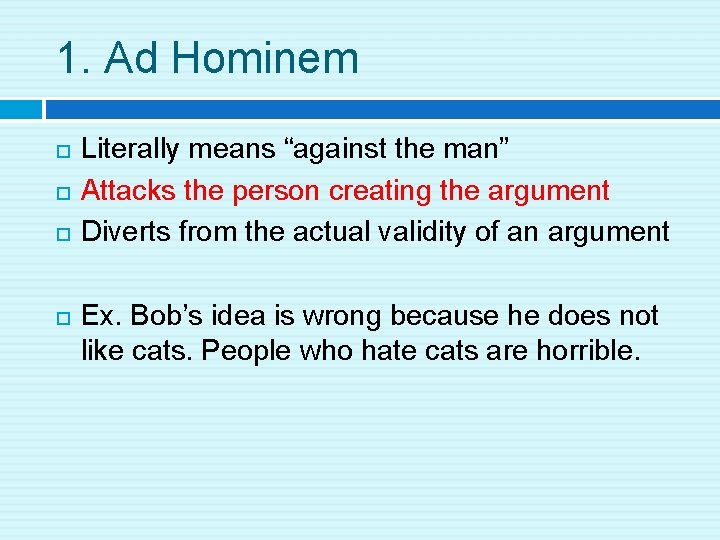 1. Ad Hominem

Literally means “against the man”
Attacks the person creating the argument
Diverts from the actual validity of an argument

Ex. Bob’s idea is wrong because he does not like cats. People who hate cats are horrible.